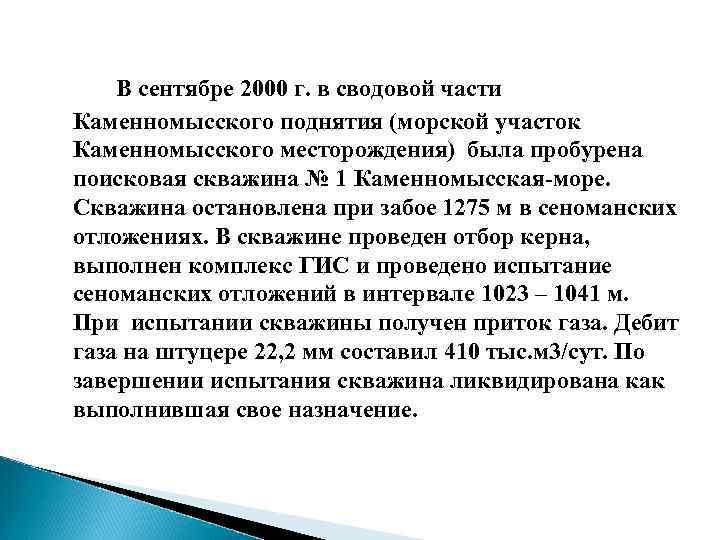 В сентябре 2000 г. в сводовой части Каменномысского поднятия (морской участок Каменномысского месторождения) была пробурена поисковая скважина № 1 Каменномысская-море. Скважина остановлена при забое 1275 м в сеноманских отложениях. В скважине проведен отбор керна, выполнен комплекс ГИС и проведено испытание сеноманских отложений в интервале 1023 – 1041 м. При испытании скважины получен приток газа. Дебит газа на штуцере 22,2 мм составил 410 тыс.м3/сут. По завершении испытания скважина ликвидирована как выполнившая свое назначение.